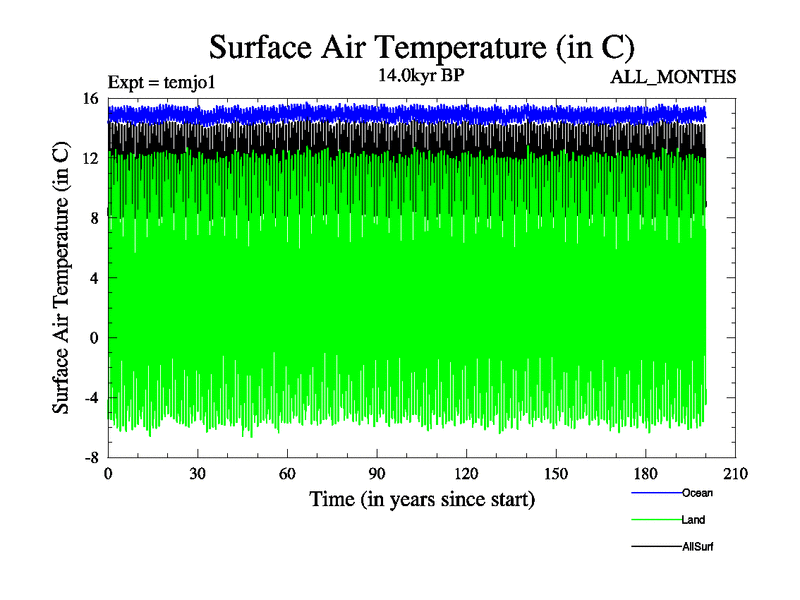 Surface Air Temperature (in C)

Expt = temjo1

14.0kyr BP

ALL_MONTHS

Surface Air Temperature (in C)

16
12
8
4
0
-4
-8

0 30 60 90 120 150 180 210

Time (in years since start)

Ocean

Land

AllSurf